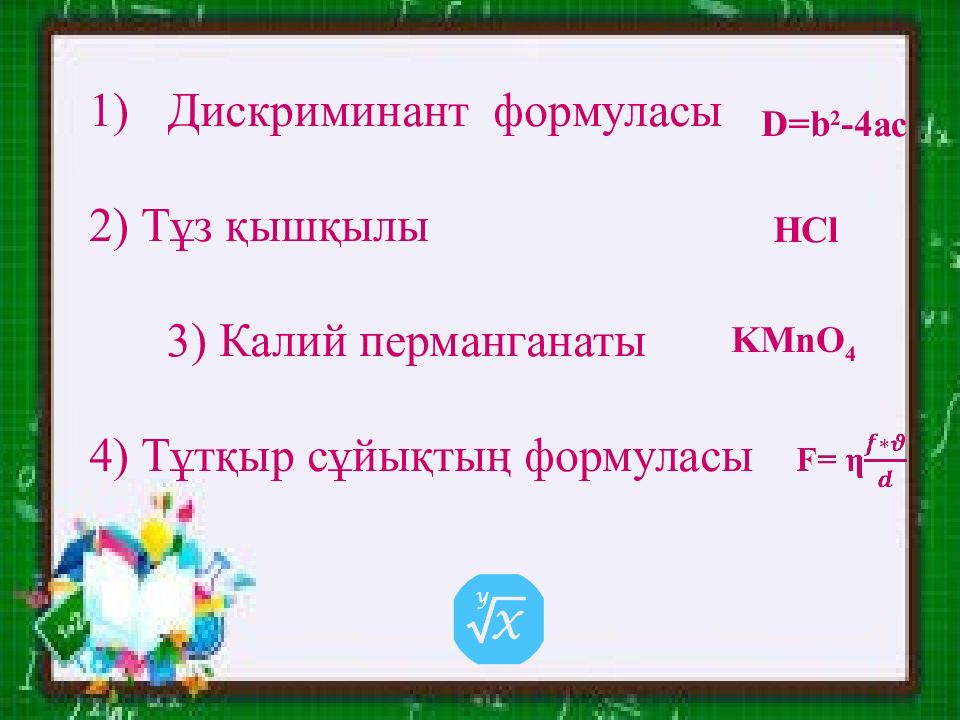 1) Дискриминант формуласы $D=b^2-4ac$

2) Тұз қышқылы $HCl$

3) Калий перманганаты $KMnO_4$

4) Тұтқыр сұйықтың формуласы $F=\eta\frac{f*\vartheta}{d}$

$\sqrt[y]{x}$